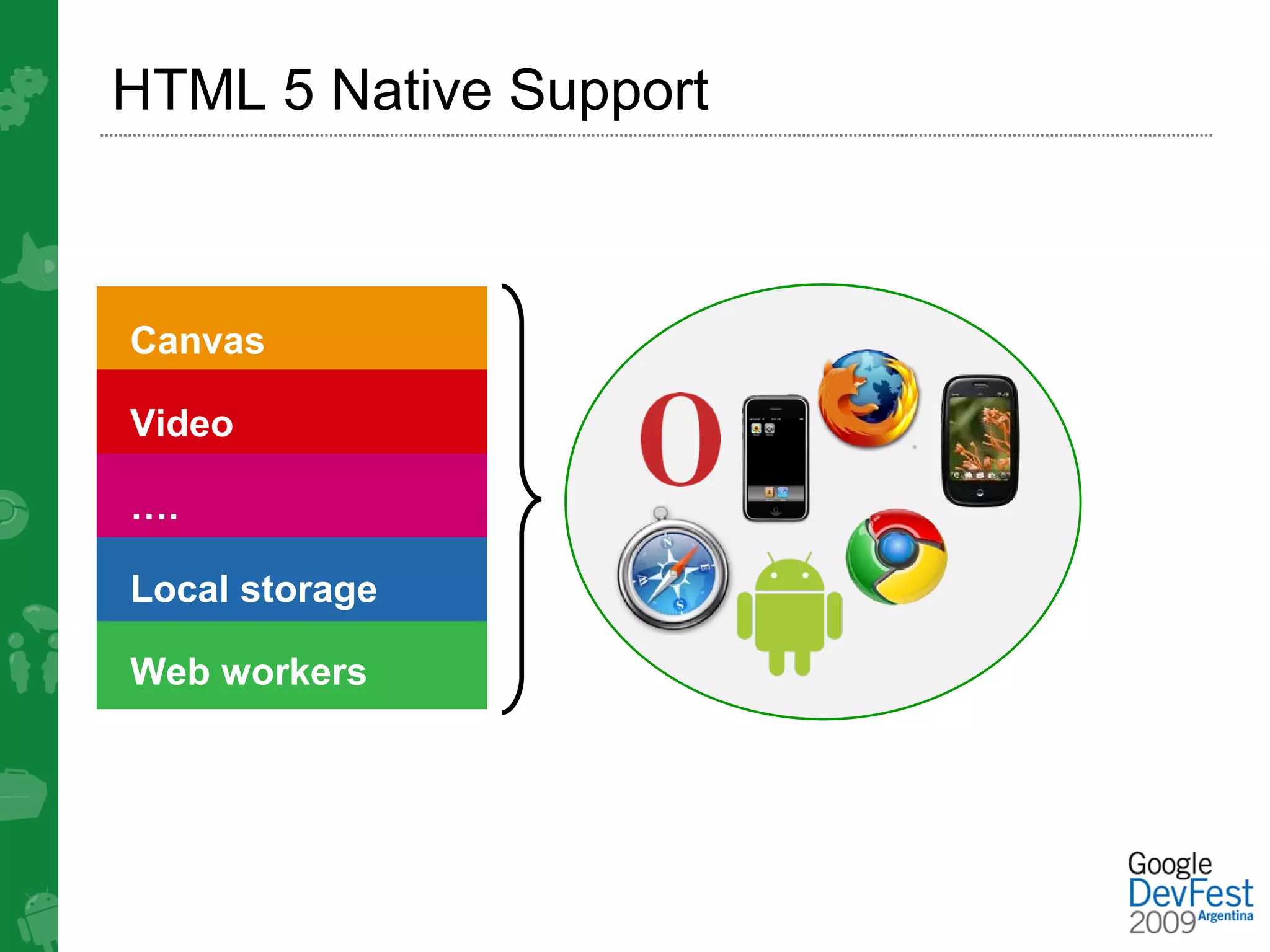 HTML 5 Native Support

Canvas

Video

....

Local storage

Web workers

Google
DevFest
2009 Argentina